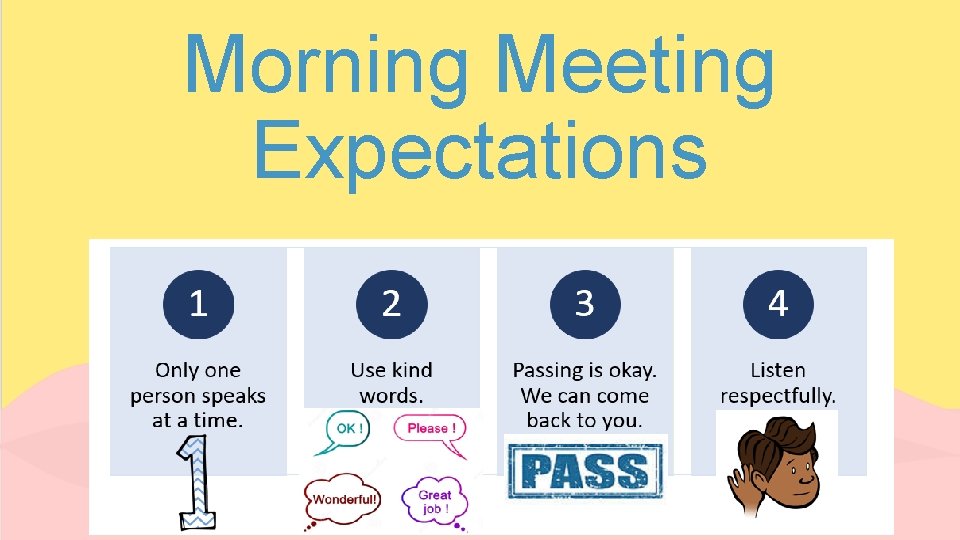 Morning Meeting Expectations

1

Only one person speaks at a time.

1

2

Use kind words.

OK !

Please !

Wonderful!

Great job !

3

Passing is okay. We can come back to you.

PASS

4

Listen respectfully.